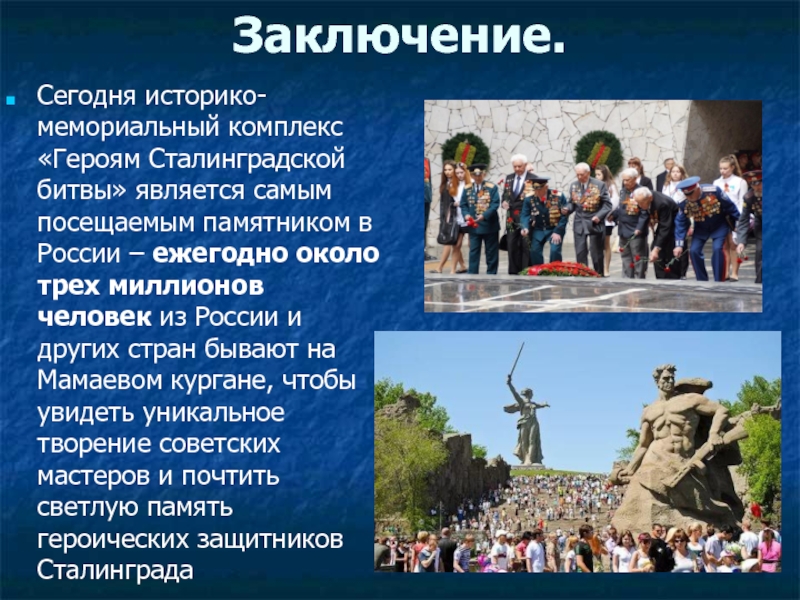 Заключение.

Сегодня историко-мемориальный комплекс «Героям Сталинградской битвы» является самым посещаемым памятником в России – ежегодно около трех миллионов человек из России и других стран бывают на Мамаевом кургане, чтобы увидеть уникальное творение советских мастеров и почтить светлую память героических защитников Сталинграда